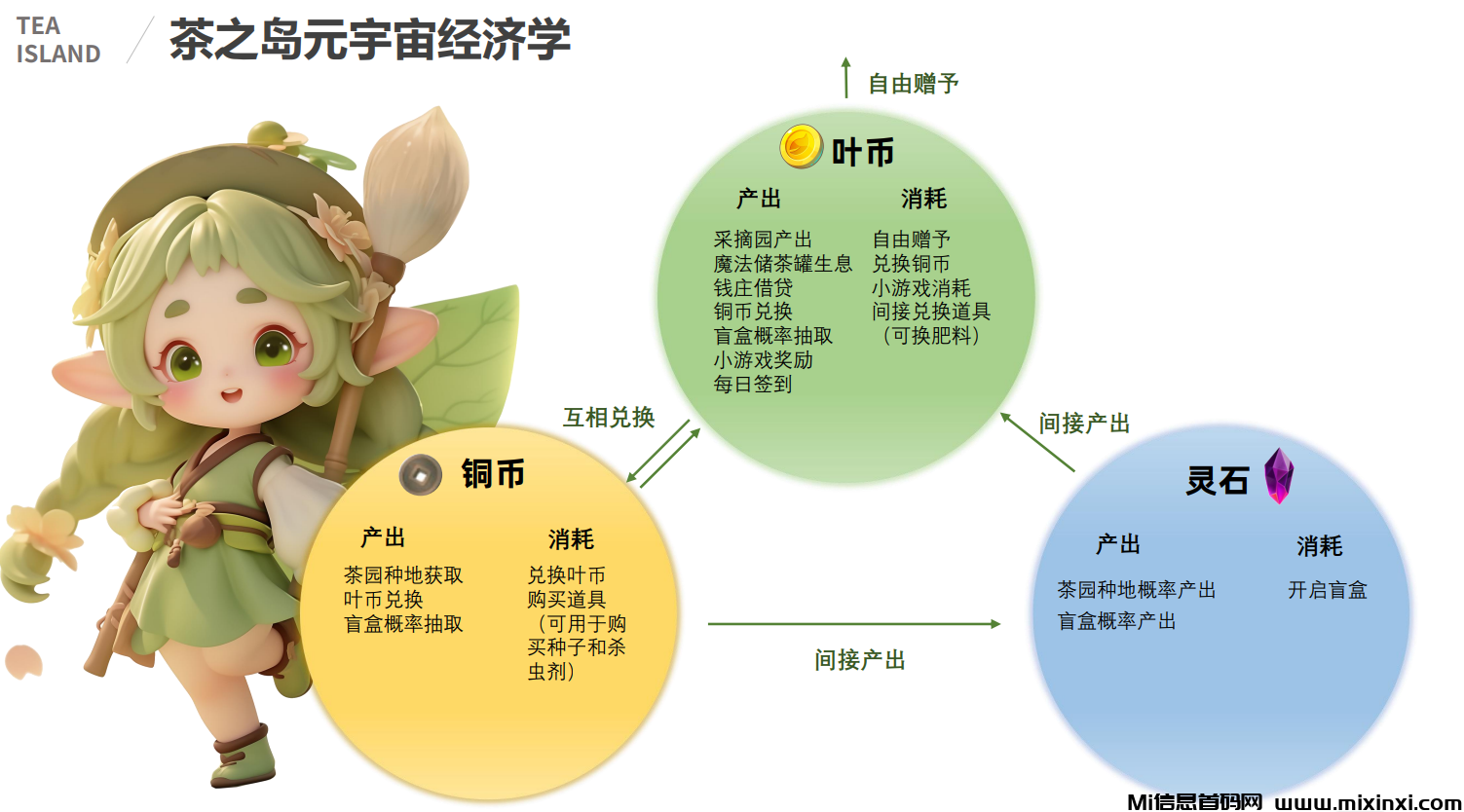 TEA ISLAND

茶之岛元宇宙经济学

自由赠予

叶币

产出
采摘园产出
魔法储茶罐生息
钱庄借贷
铜币兑换
盲盒概率抽取
小游戏奖励
每日签到

消耗
自由赠予
兑换铜币
小游戏消耗
间接兑换道具
（可换肥料）

互相兑换

间接产出

铜币

产出
茶园种地获取
叶币兑换
盲盒概率抽取

消耗
兑换叶币
购买道具
（可用于购买种子和杀虫剂）

间接产出

灵石

产出
茶园种地概率产出
盲盒概率产出

消耗
开启盲盒

Mi信息首码网 www.mixinxi.com